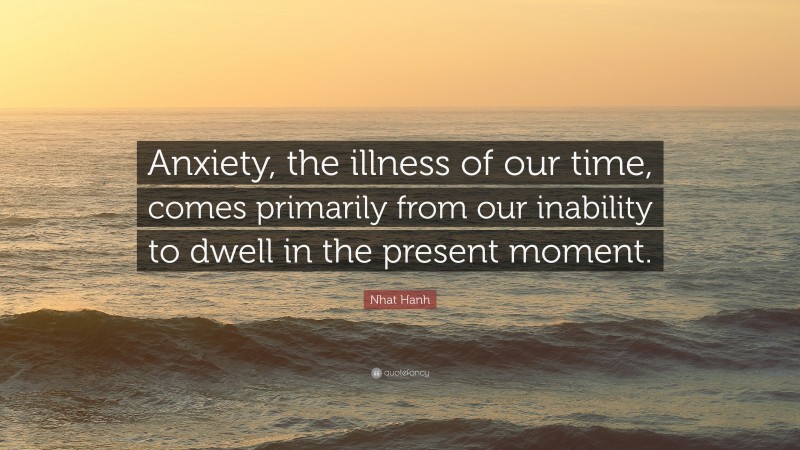 Anxiety, the illness of our time, comes primarily from our inability to dwell in the present moment.

Nhat Hanh

quotefancy